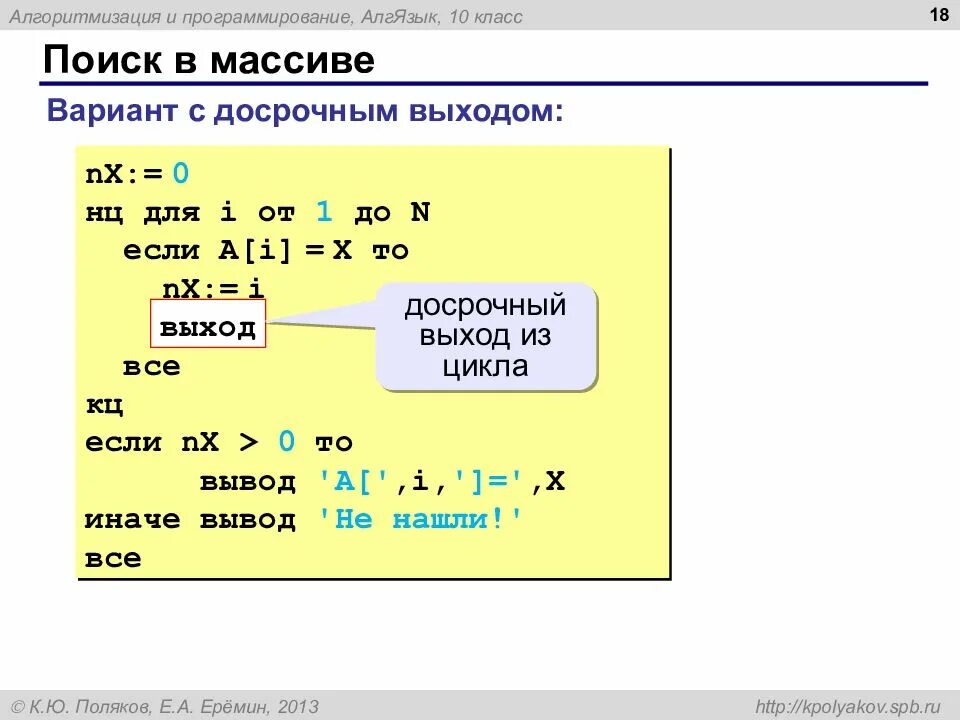 Алгоритмизация и программирование, АлгЯзык, 10 класс

18

Поиск в массиве

Вариант с досрочным выходом:

nX:= 0
нц для i от 1 до N
  если A[i] = X то
    nX:= i
    выход
  все
кц
если nX > 0 то
      вывод 'A[',i,']=',X
иначе вывод 'Не нашли!'
все

досрочный выход из цикла

© К.Ю. Поляков, Е.А. Ерёмин, 2013

http://kpolyakov.spb.ru